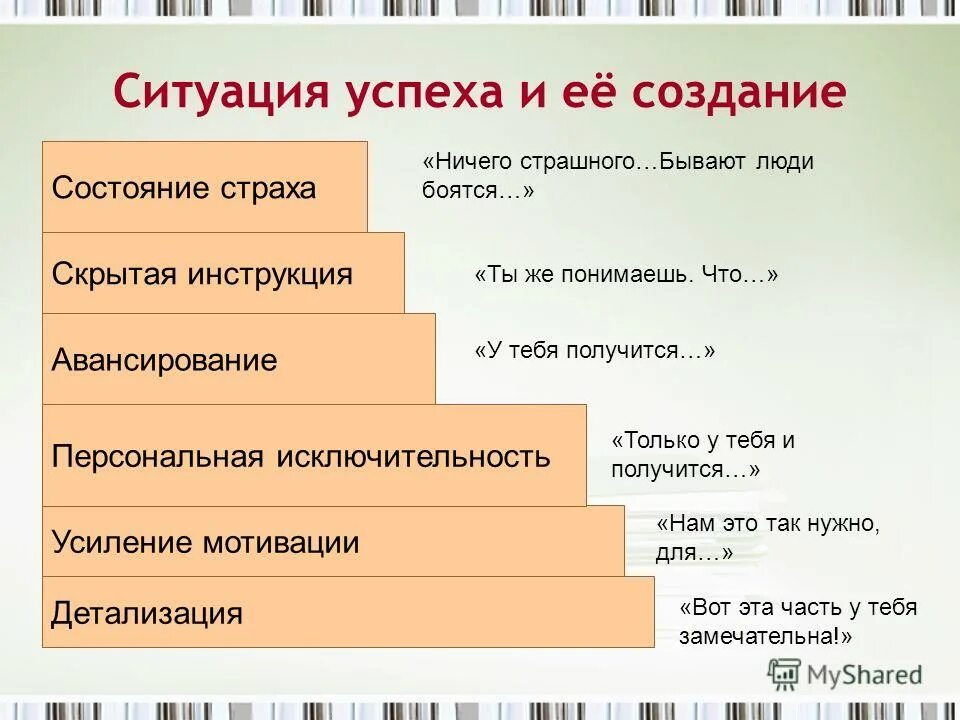 Ситуация успеха и её создание

Состояние страха

«Ничего страшного…Бывают люди боятся…»

Скрытая инструкция

«Ты же понимаешь. Что…»

Авансирование

«У тебя получится…»

Персональная исключительность

«Только у тебя и получится…»

Усиление мотивации

«Нам это так нужно, для…»

Детализация

«Вот эта часть у тебя замечательна!»

MyShared